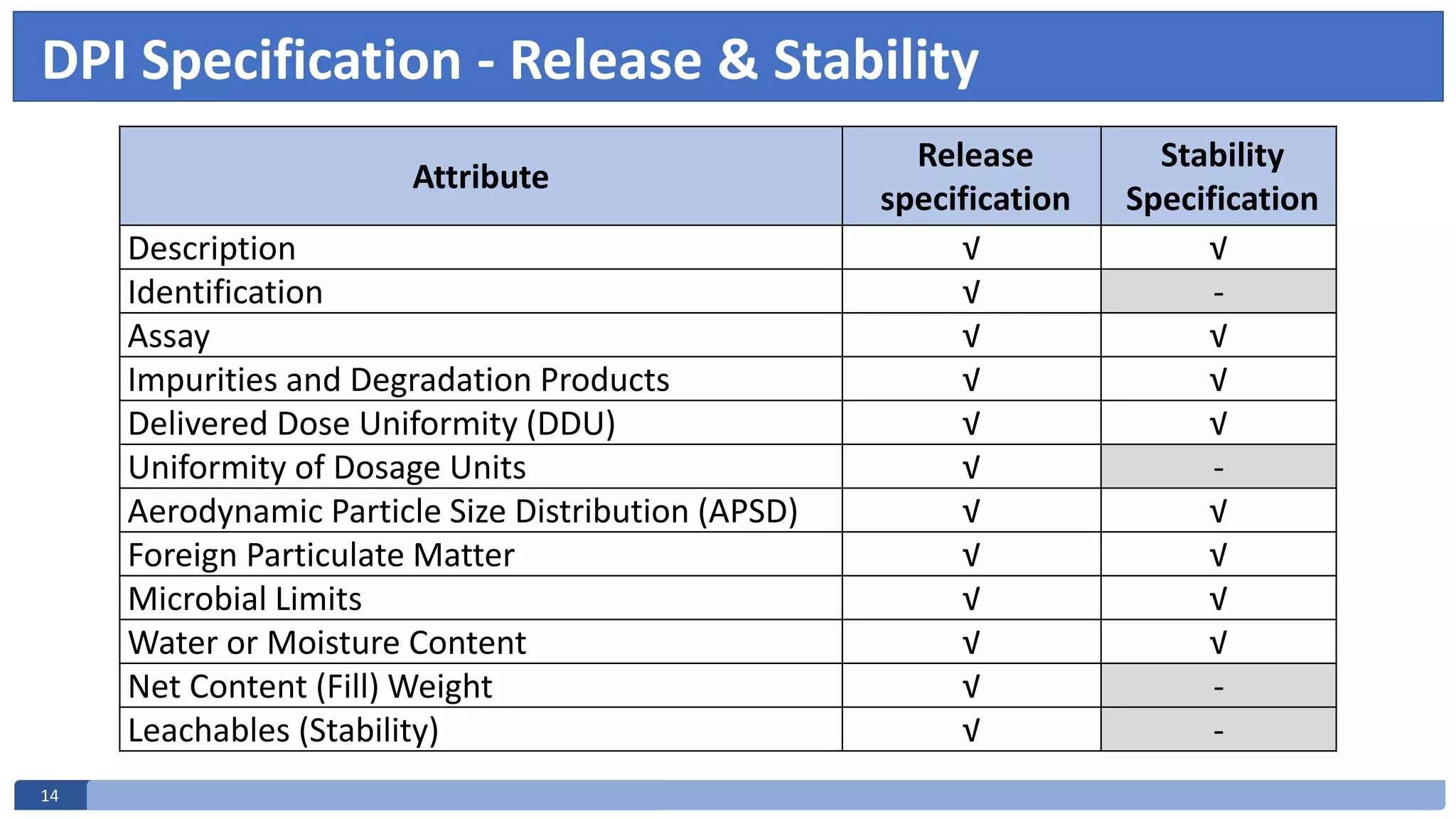 DPI Specification - Release & Stability

| Attribute | Release specification | Stability Specification |
|---|---|---|
| Description | √ | √ |
| Identification | √ | - |
| Assay | √ | √ |
| Impurities and Degradation Products | √ | √ |
| Delivered Dose Uniformity (DDU) | √ | √ |
| Uniformity of Dosage Units | √ | - |
| Aerodynamic Particle Size Distribution (APSD) | √ | √ |
| Foreign Particulate Matter | √ | √ |
| Microbial Limits | √ | √ |
| Water or Moisture Content | √ | √ |
| Net Content (Fill) Weight | √ | - |
| Leachables (Stability) | √ | - |

14